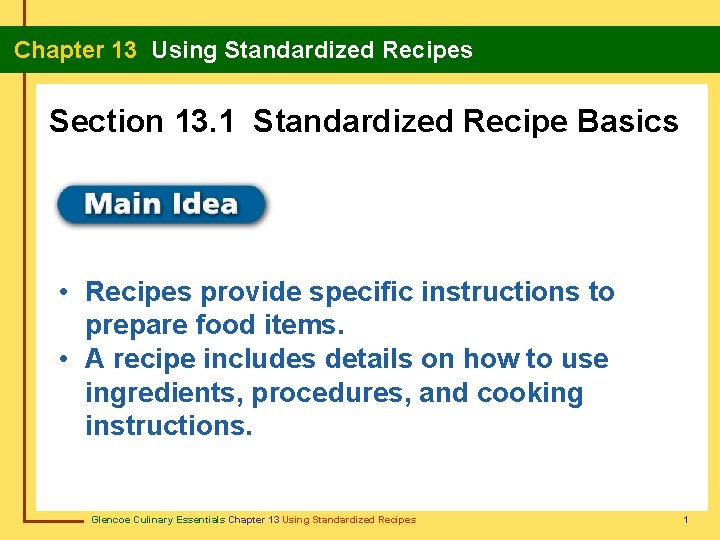 Chapter 13 Using Standardized Recipes

Section 13.1 Standardized Recipe Basics

Main Idea

• Recipes provide specific instructions to prepare food items.
• A recipe includes details on how to use ingredients, procedures, and cooking instructions.

Glencoe Culinary Essentials Chapter 13 Using Standardized Recipes

1